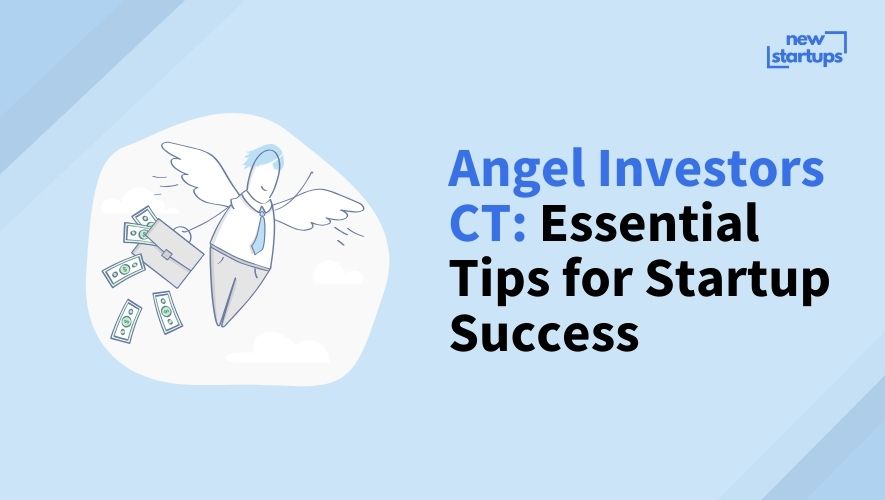 new startups

Angel Investors CT: Essential Tips for Startup Success